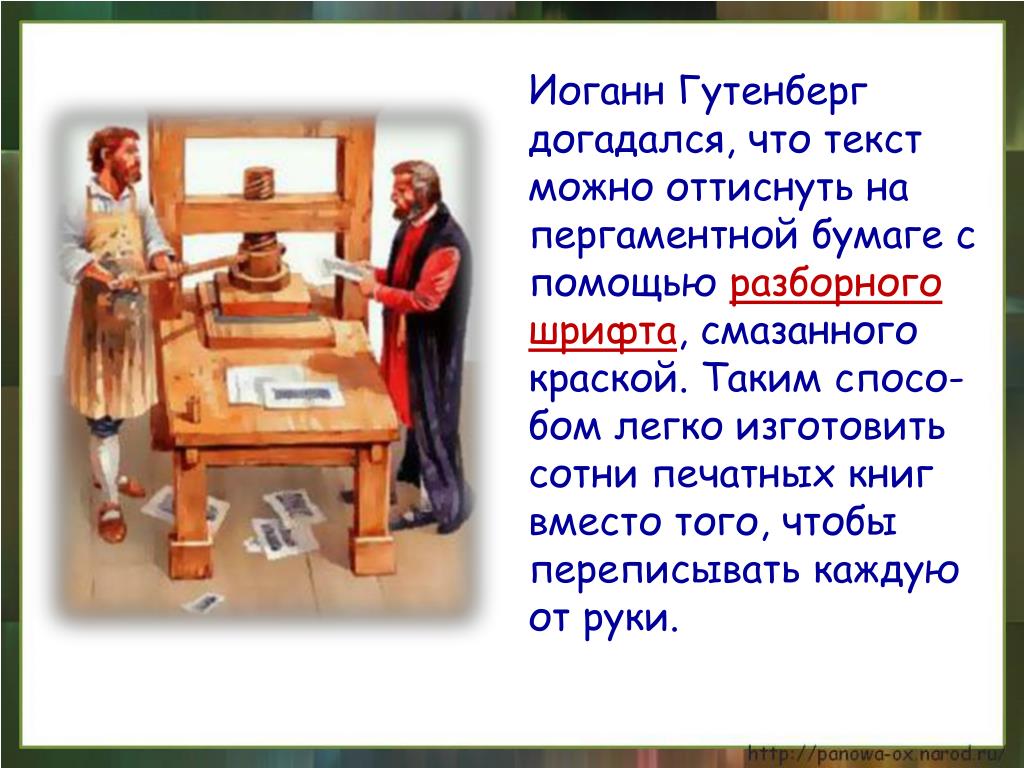 Иоганн Гутенберг догадался, что текст можно оттиснуть на пергаментной бумаге с помощью разборного шрифта, смазанного краской. Таким способом легко изготовить сотни печатных книг вместо того, чтобы переписывать каждую от руки.

http://panowa-ox.narod.ru/